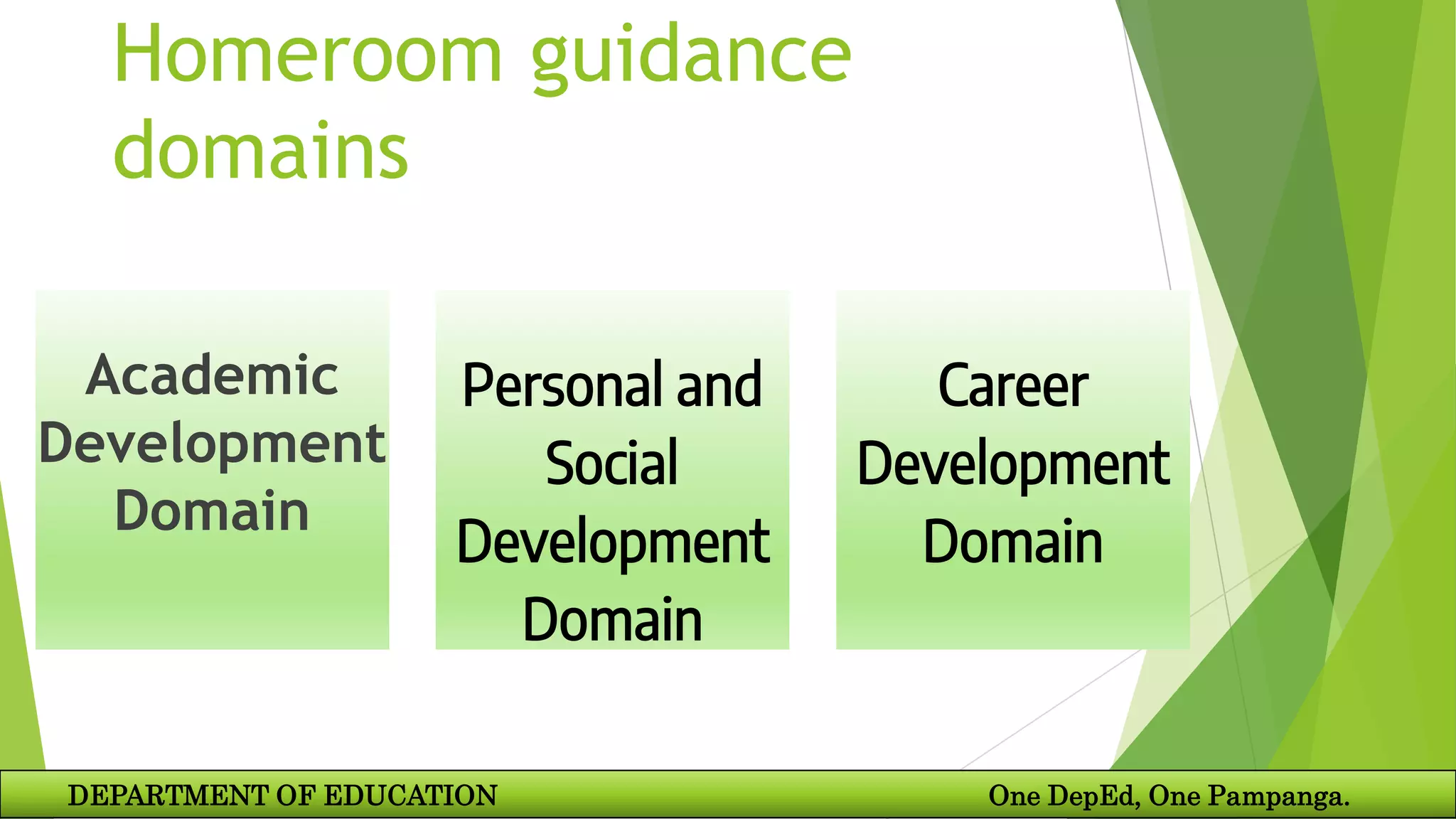 Homeroom guidance domains

Academic Development Domain

Personal and Social Development Domain

Career Development Domain

DEPARTMENT OF EDUCATION

One DepEd, One Pampanga.